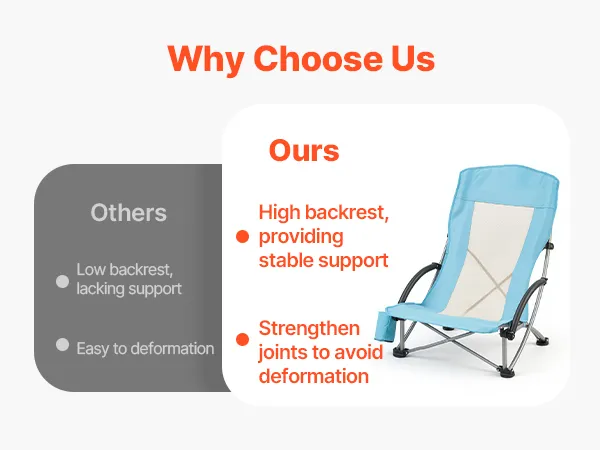 Why Choose Us

Others

Low backrest, lacking support

Easy to deformation

Ours

High backrest, providing stable support

Strengthen joints to avoid deformation